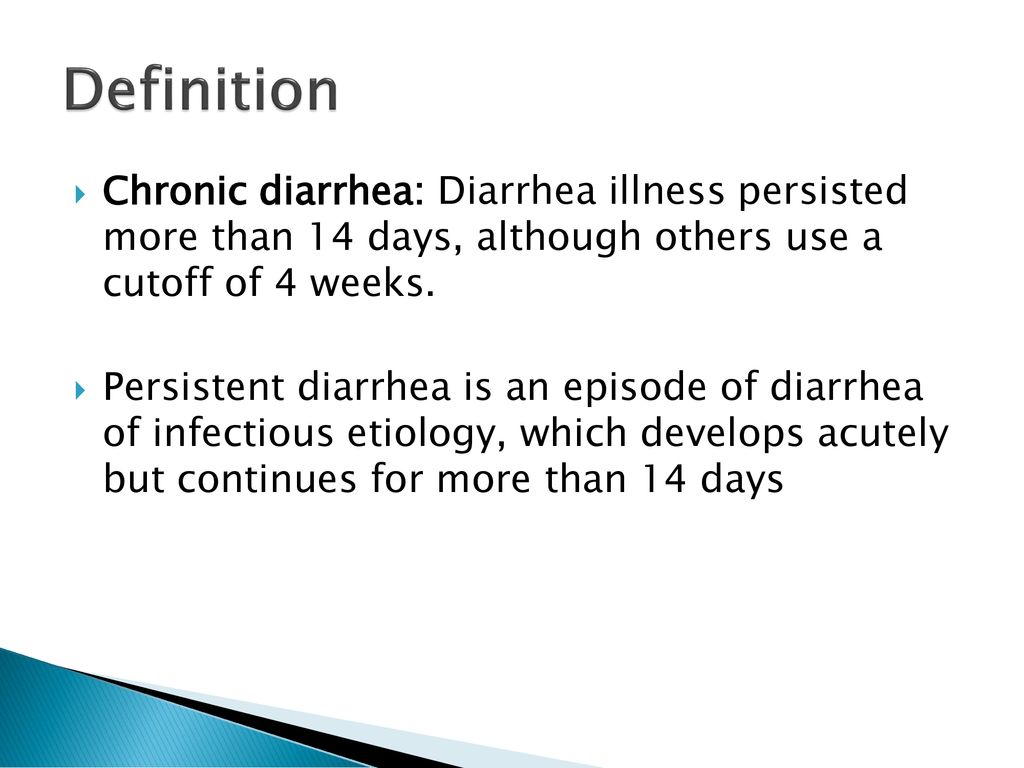 Definition

Chronic diarrhea: Diarrhea illness persisted more than 14 days, although others use a cutoff of 4 weeks.

Persistent diarrhea is an episode of diarrhea of infectious etiology, which develops acutely but continues for more than 14 days